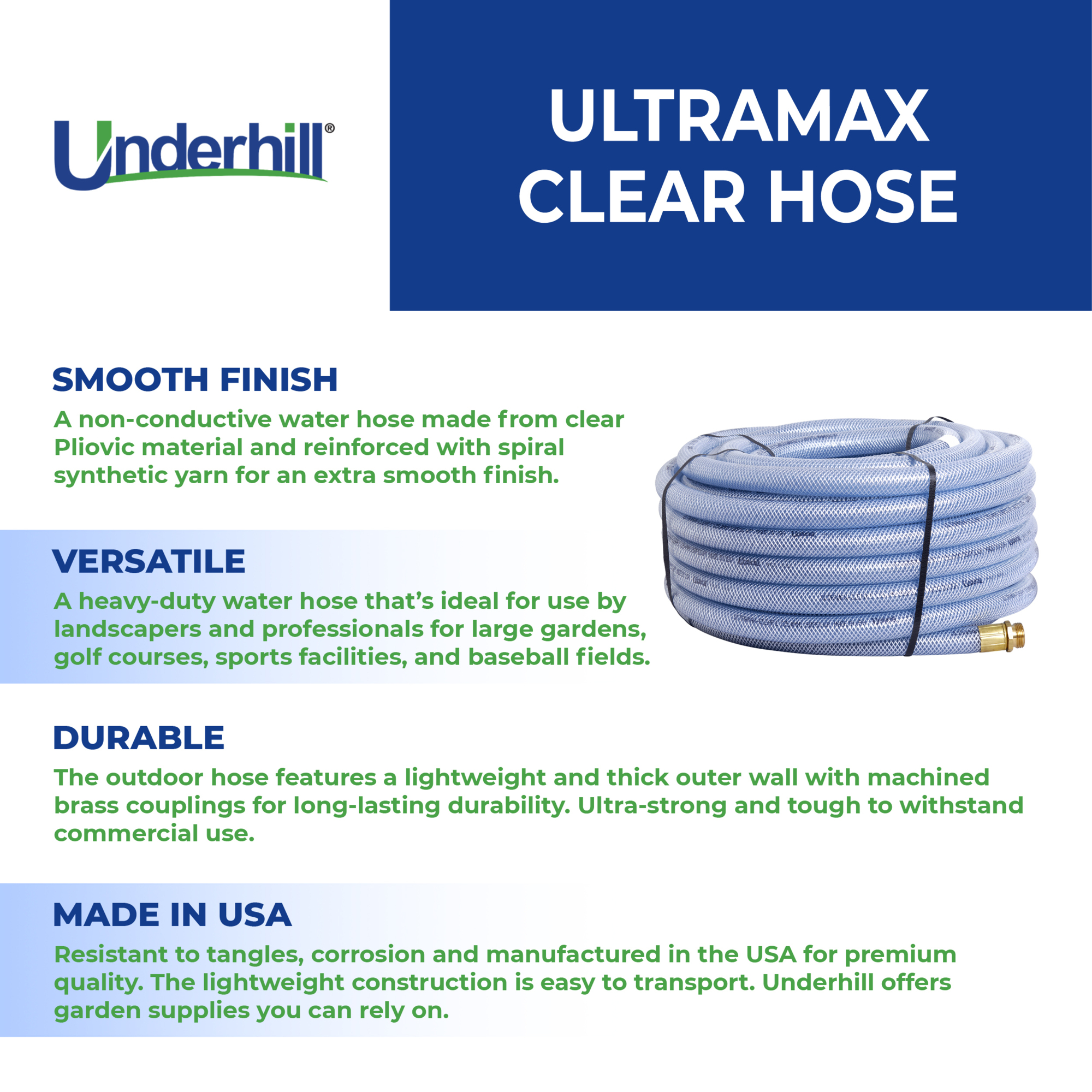 Underhill®

ULTRAMAX CLEAR HOSE

SMOOTH FINISH

A non-conductive water hose made from clear Pliovic material and reinforced with spiral synthetic yarn for an extra smooth finish.

VERSATILE

A heavy-duty water hose that's ideal for use by landscapers and professionals for large gardens, golf courses, sports facilities, and baseball fields.

DURABLE

The outdoor hose features a lightweight and thick outer wall with machined brass couplings for long-lasting durability. Ultra-strong and tough to withstand commercial use.

MADE IN USA

Resistant to tangles, corrosion and manufactured in the USA for premium quality. The lightweight construction is easy to transport. Underhill offers garden supplies you can rely on.